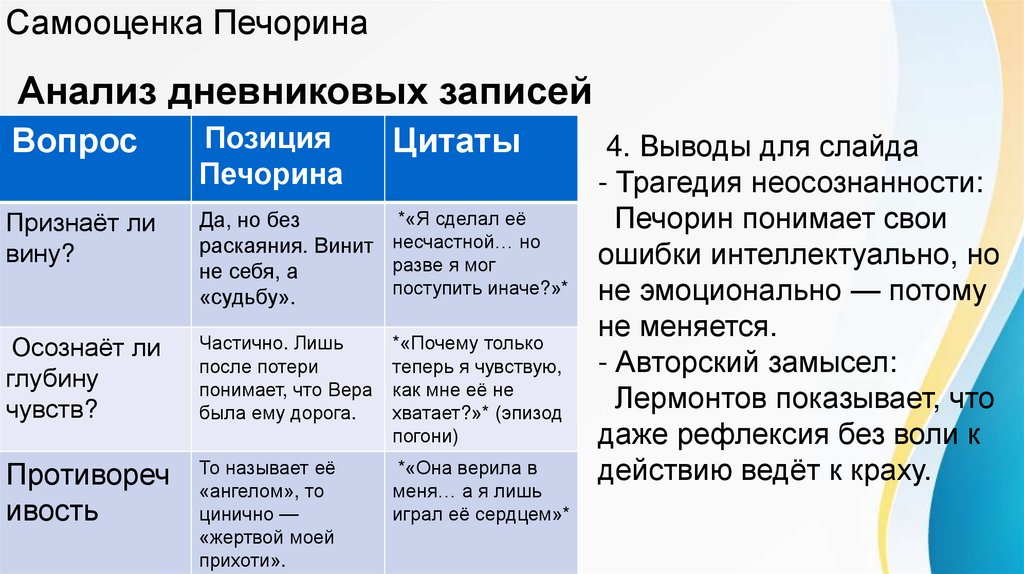 Самооценка Печорина

Анализ дневниковых записей

| Вопрос | Позиция Печорина | Цитаты |
|---|---|---|
| Признаёт ли вину? | Да, но без раскаяния. Винит не себя, а «судьбу». | *«Я сделал её несчастной… но разве я мог поступить иначе?»* |
| Осознаёт ли глубину чувств? | Частично. Лишь после потери понимает, что Вера была ему дорога. | *«Почему только теперь я чувствую, как мне её не хватает?»* (эпизод погони) |
| Противоречивость | То называет её «ангелом», то цинично — «жертвой моей прихоти». | *«Она верила в меня… а я лишь играл её сердцем»* |

4. Выводы для слайда
- Трагедия неосознанности:
Печорин понимает свои ошибки интеллектуально, но не эмоционально — потому не меняется.
- Авторский замысел:
Лермонтов показывает, что даже рефлексия без воли к действию ведёт к краху.